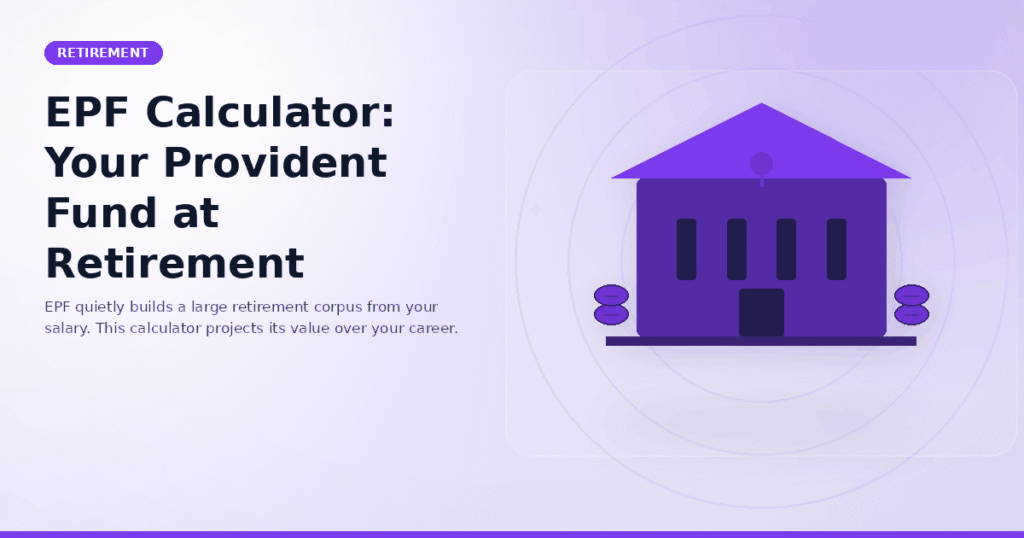 RETIREMENT

EPF Calculator: Your Provident Fund at Retirement

EPF quietly builds a large retirement corpus from your salary. This calculator projects its value over your career.